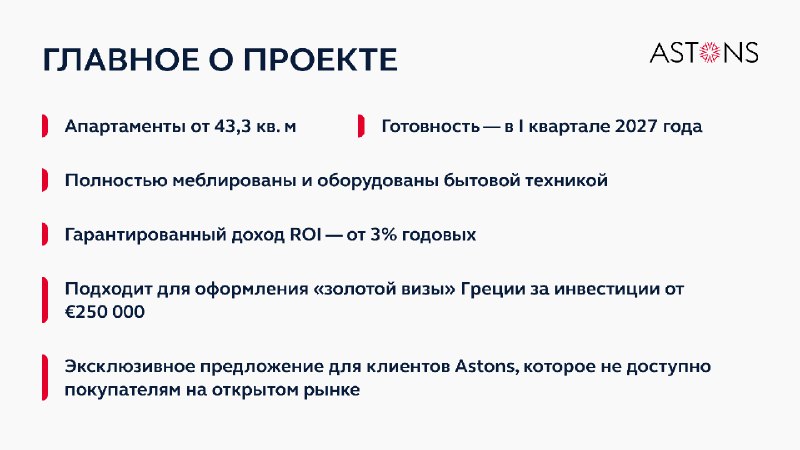 ГЛАВНОЕ О ПРОЕКТЕ

ASTONS

Апартаменты от 43,3 кв. м

Готовность — в I квартале 2027 года

Полностью меблированы и оборудованы бытовой техникой

Гарантированный доход ROI — от 3% годовых

Подходит для оформления «золотой визы» Греции за инвестиции от €250 000

Эксклюзивное предложение для клиентов Astons, которое не доступно покупателям на открытом рынке